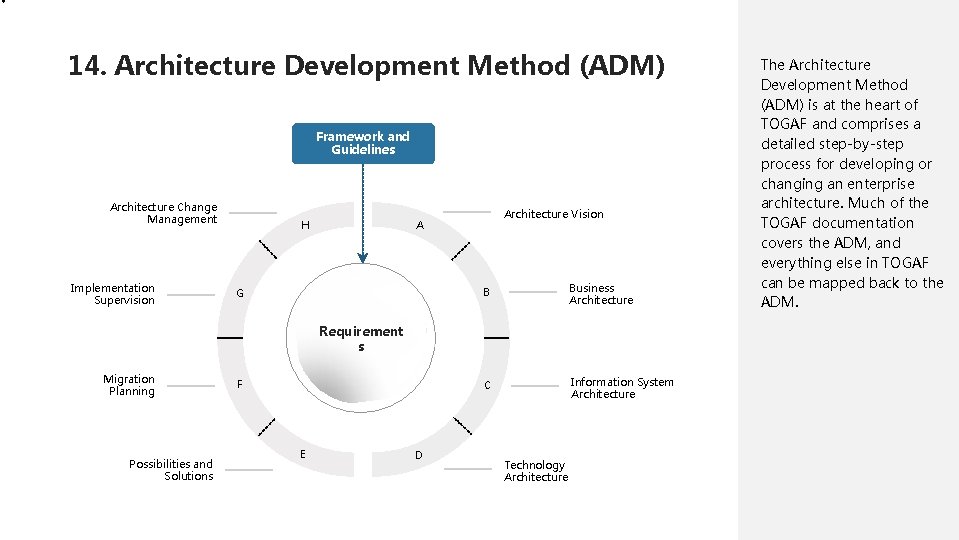 14. Architecture Development Method (ADM)

Framework and Guidelines

Architecture Change Management

H

A

Architecture Vision

Implementation Supervision

G

B

Business Architecture

Requirement s

Migration Planning

F

C

Information System Architecture

Possibilities and Solutions

E

D

Technology Architecture

The Architecture Development Method (ADM) is at the heart of TOGAF and comprises a detailed step-by-step process for developing or changing an enterprise architecture. Much of the TOGAF documentation covers the ADM, and everything else in TOGAF can be mapped back to the ADM.